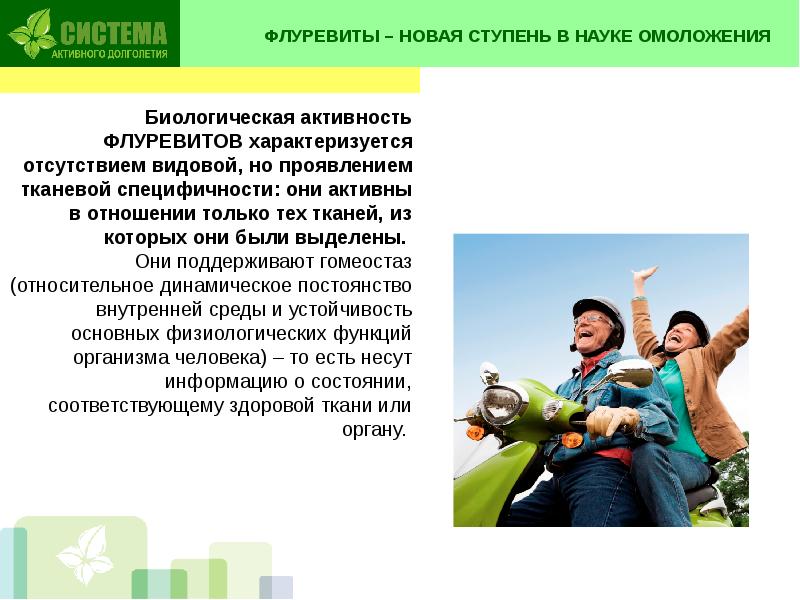 СИСТЕМА
АКТИВНОГО ДОЛГОЛЕТИЯ

ФЛУРЕВИТЫ – НОВАЯ СТУПЕНЬ В НАУКЕ ОМОЛОЖЕНИЯ

Биологическая активность ФЛУРЕВИТОВ характеризуется отсутствием видовой, но проявлением тканевой специфичности: они активны в отношении только тех тканей, из которых они были выделены.
Они поддерживают гомеостаз (относительное динамическое постоянство внутренней среды и устойчивость основных физиологических функций организма человека) – то есть несут информацию о состоянии, соответствующему здоровой ткани или органу.